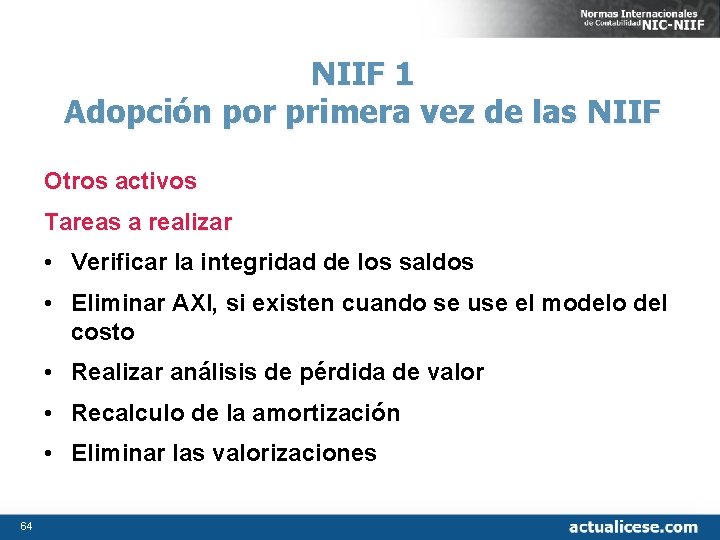 Normas Internacionales de Contabilidad NIC-NIIF

NIIF 1
Adopción por primera vez de las NIIF

Otros activos

Tareas a realizar

• Verificar la integridad de los saldos
• Eliminar AXI, si existen cuando se use el modelo del costo
• Realizar análisis de pérdida de valor
• Recalculo de la amortización
• Eliminar las valorizaciones

64

actualicese.com